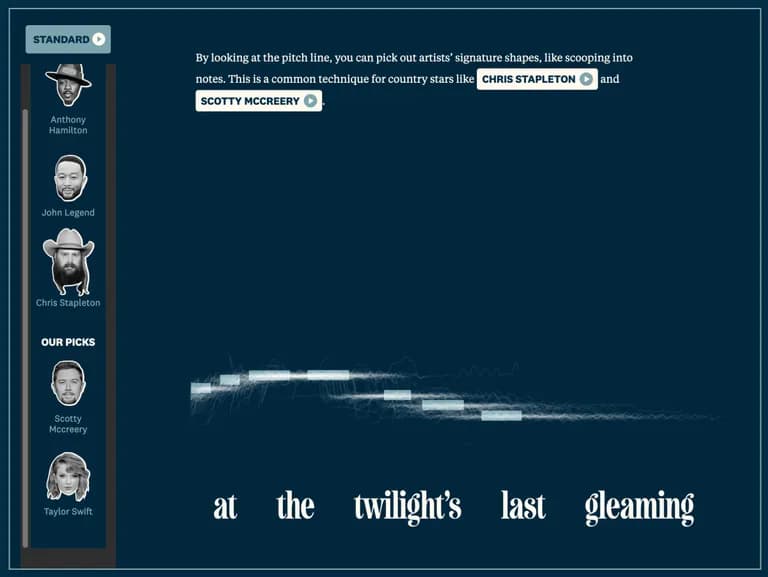 STANDARD

Anthony Hamilton

John Legend

Chris Stapleton

OUR PICKS

Scotty Mccreery

Taylor Swift

By looking at the pitch line, you can pick out artists' signature shapes, like scooping into notes. This is a common technique for country stars like CHRIS STAPLETON and SCOTTY MCCREERY.

at the twilight's last gleaming